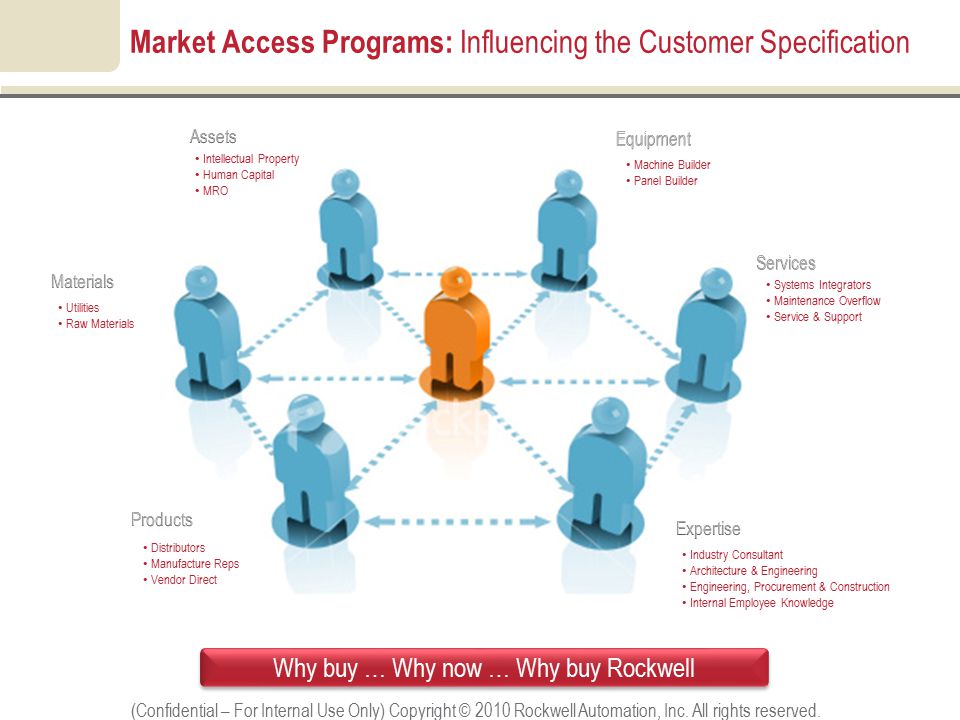 Market Access Programs: Influencing the Customer Specification

Assets
• Intellectual Property
• Human Capital
• MRO

Equipment
• Machine Builder
• Panel Builder

Materials
• Utilities
• Raw Materials

Services
• Systems Integrators
• Maintenance Overflow
• Service & Support

Products
• Distributors
• Manufacture Reps
• Vendor Direct

Expertise
• Industry Consultant
• Architecture & Engineering
• Engineering, Procurement & Construction
• Internal Employee Knowledge

Why buy … Why now … Why buy Rockwell

(Confidential – For Internal Use Only) Copyright © 2010 Rockwell Automation, Inc. All rights reserved.